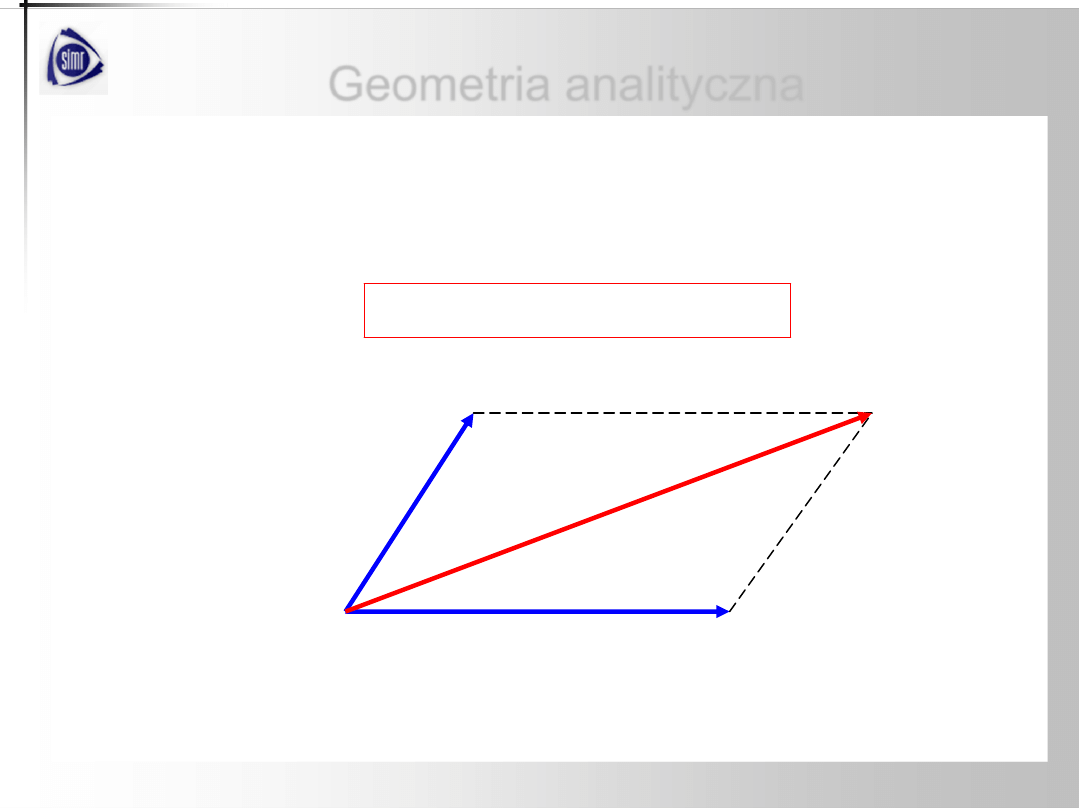 simr

Geometria analityczna